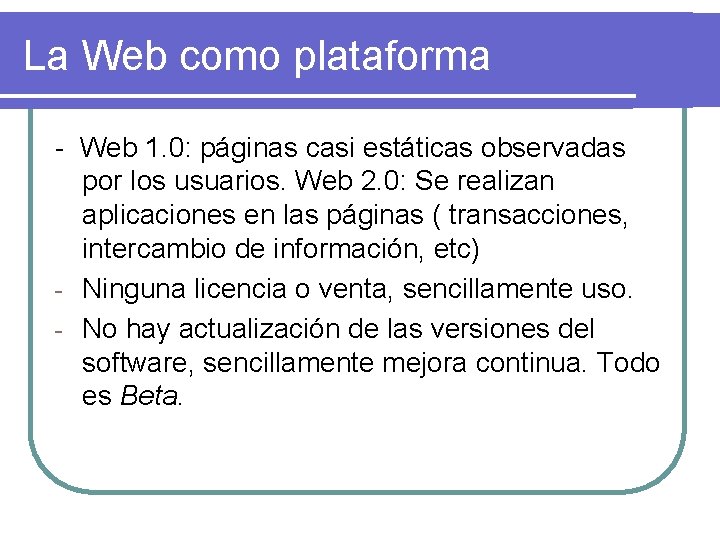 La Web como plataforma

- Web 1.0: páginas casi estáticas observadas por los usuarios. Web 2.0: Se realizan aplicaciones en las páginas ( transacciones, intercambio de información, etc)
- Ninguna licencia o venta, sencillamente uso.
- No hay actualización de las versiones del software, sencillamente mejora continua. Todo es Beta.